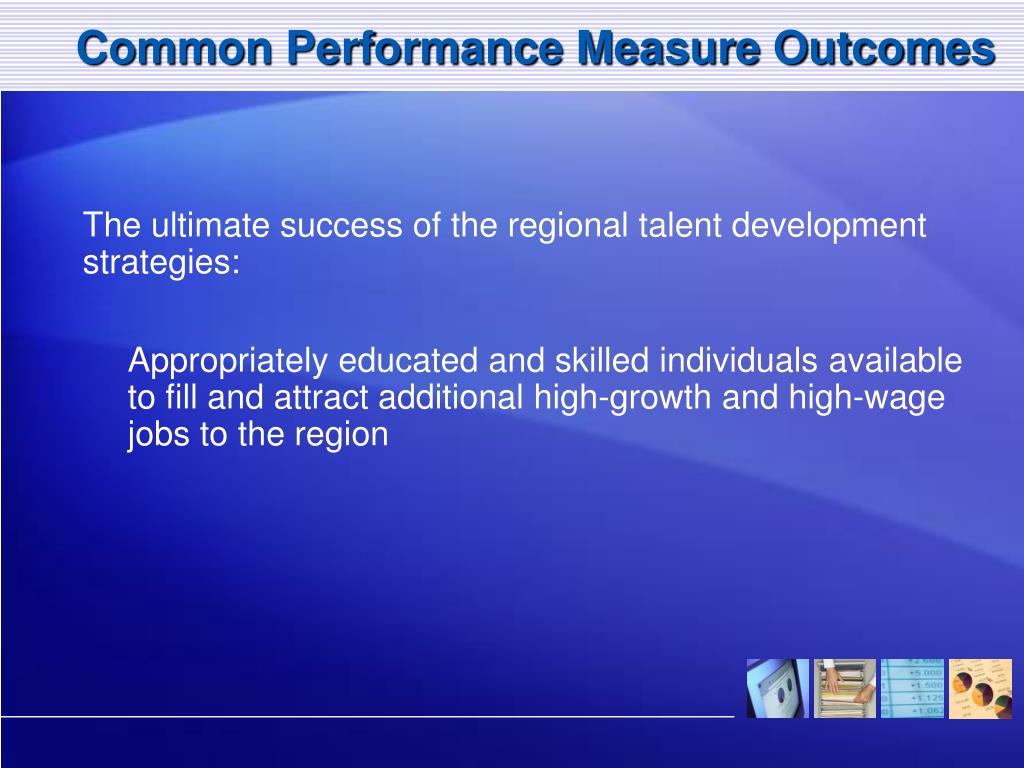 Common Performance Measure Outcomes

The ultimate success of the regional talent development strategies:

Appropriately educated and skilled individuals available to fill and attract additional high-growth and high-wage jobs to the region